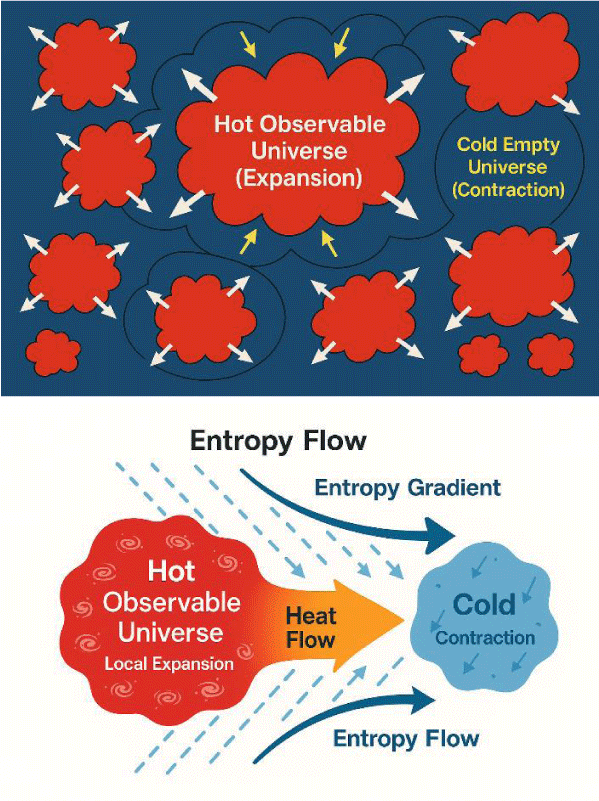 Hot Observable Universe (Expansion)

Cold Empty Universe (Contraction)

Entropy Flow

Entropy Gradient

Hot Observable Universe
Local Expansion

Heat Flow

Cold
Contraction

Entropy Flow